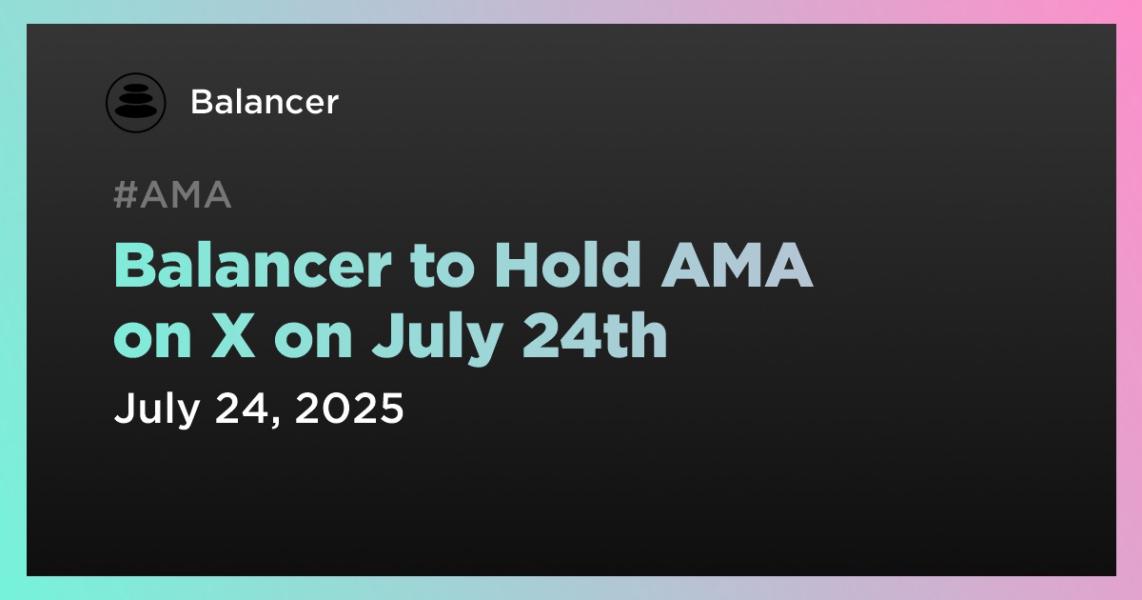 Balancer

#AMA

Balancer to Hold AMA on X on July 24th

July 24, 2025